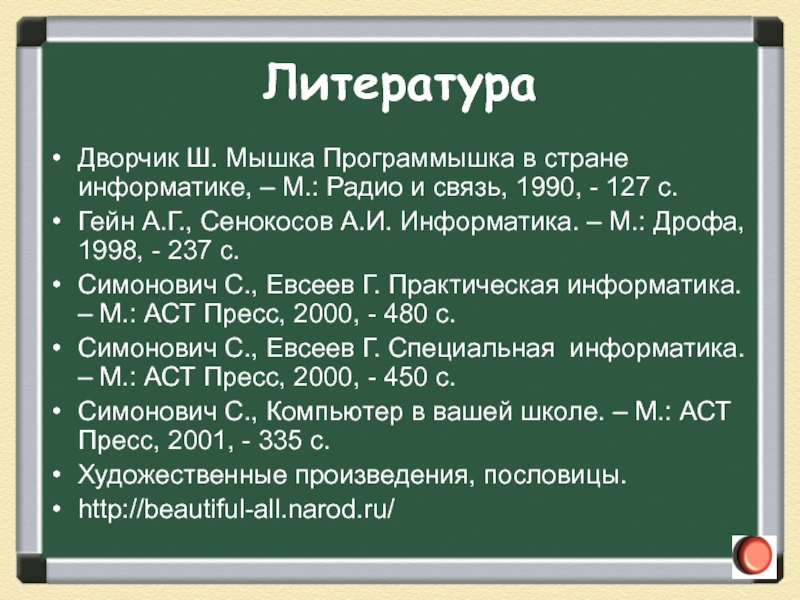 Литература

• Дворчик Ш. Мышка Программышка в стране информатике, – М.: Радио и связь, 1990, - 127 с.
• Гейн А.Г., Сенокосов А.И. Информатика. – М.: Дрофа, 1998, - 237 с.
• Симонович С., Евсеев Г. Практическая информатика. – М.: АСТ Пресс, 2000, - 480 с.
• Симонович С., Евсеев Г. Специальная информатика. – М.: АСТ Пресс, 2000, - 450 с.
• Симонович С., Компьютер в вашей школе. – М.: АСТ Пресс, 2001, - 335 с.
• Художественные произведения, пословицы.
• http://beautiful-all.narod.ru/